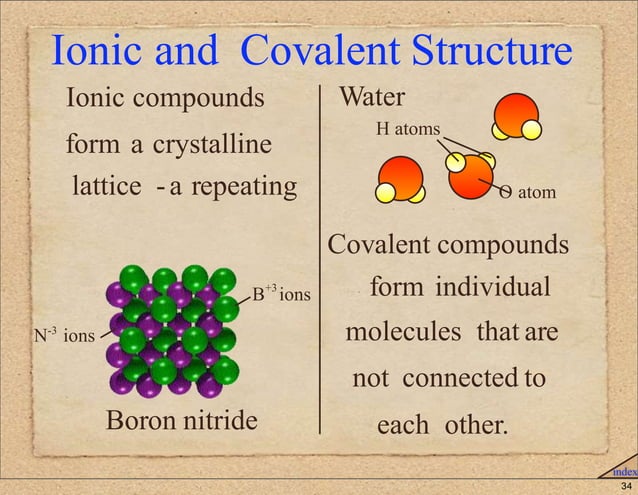 Ionic and Covalent Structure

Ionic compounds form a crystalline lattice - a repeating

$B^{+3}$ ions

$N^{-3}$ ions

Boron nitride

Water

H atoms

O atom

Covalent compounds form individual molecules that are not connected to each other.

index

34